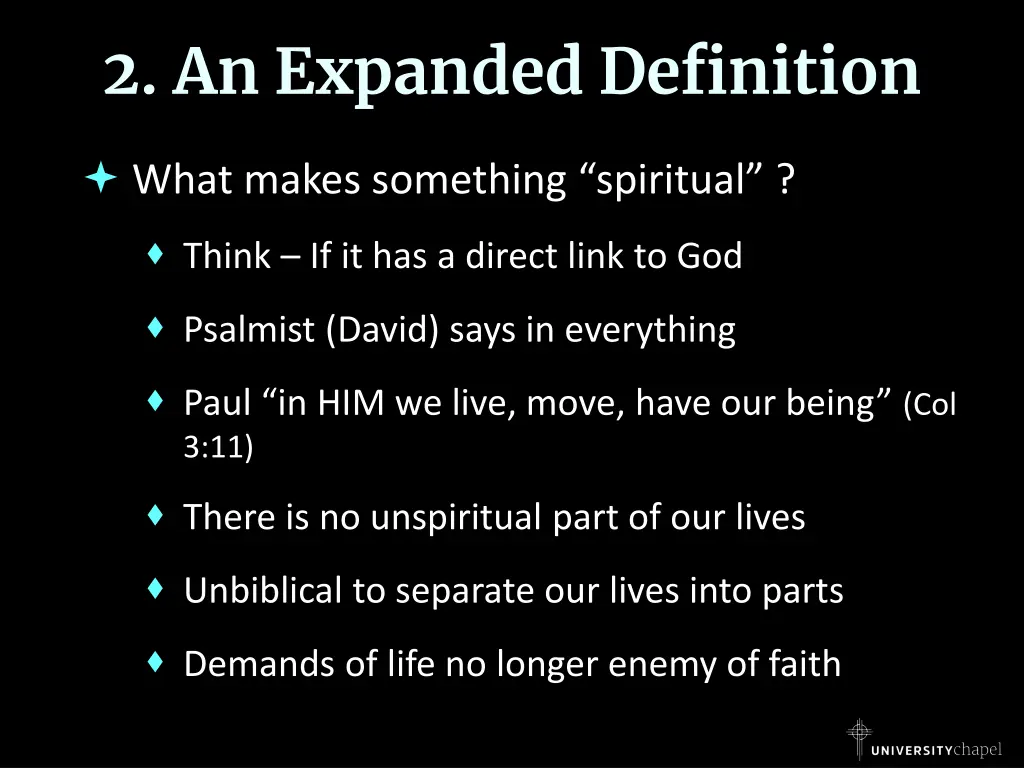 2. An Expanded Definition

What makes something “spiritual” ?

Think – If it has a direct link to God

Psalmist (David) says in everything

Paul “in HIM we live, move, have our being” (Col 3:11)

There is no unspiritual part of our lives

Unbiblical to separate our lives into parts

Demands of life no longer enemy of faith

UNIVERSITYchapel